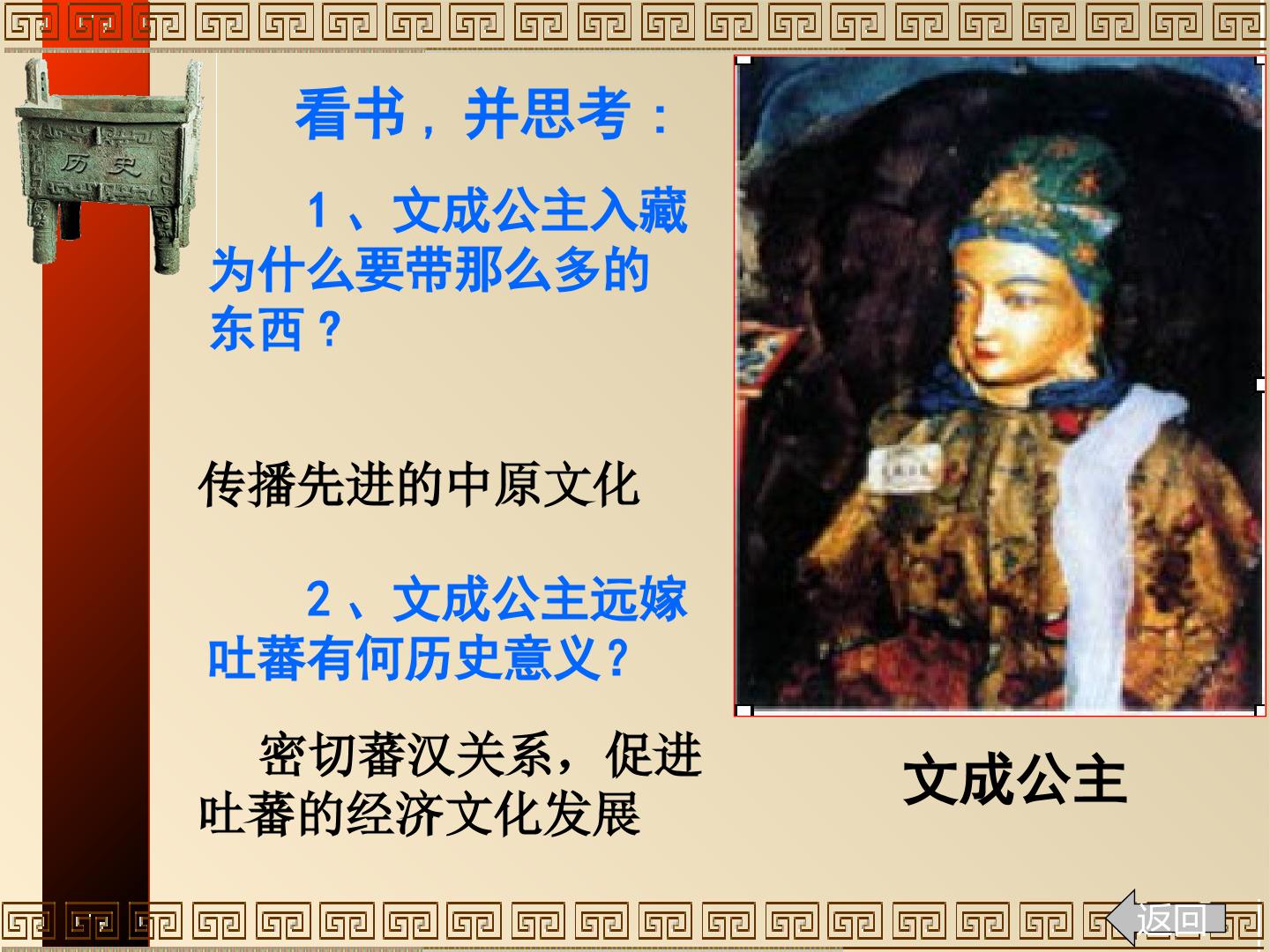 历史

看书，并思考：

1、文成公主入藏为什么要带那么多的东西？

传播先进的中原文化

2、文成公主远嫁吐蕃有何历史意义？

密切蕃汉关系，促进吐蕃的经济文化发展

文成公主

返回